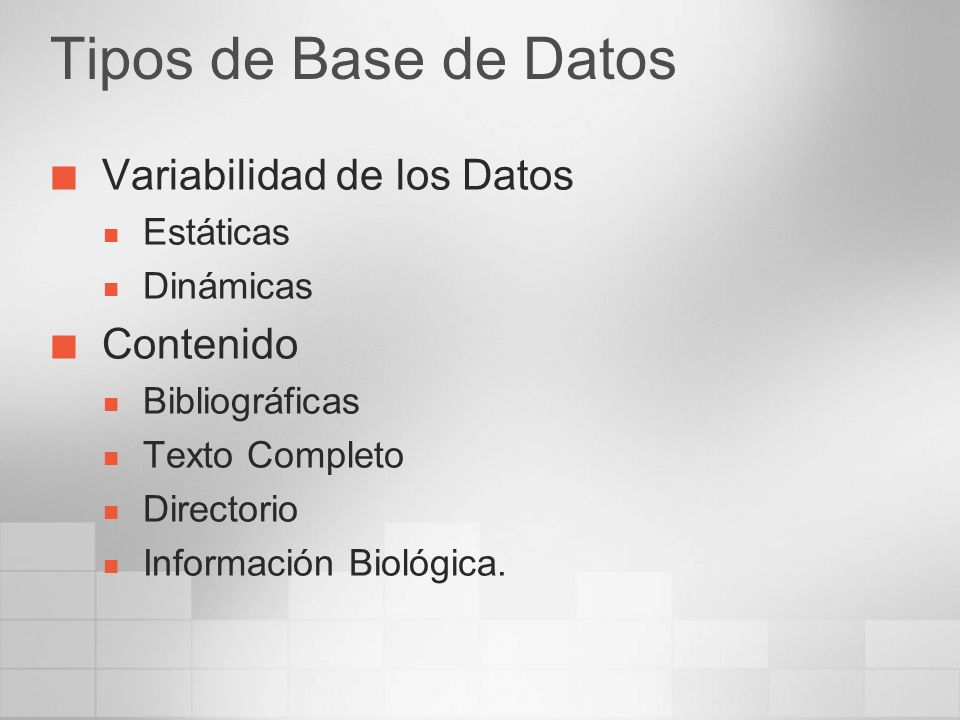 Tipos de Base de Datos

Variabilidad de los Datos
Estáticas
Dinámicas
Contenido
Bibliográficas
Texto Completo
Directorio
Información Biológica.